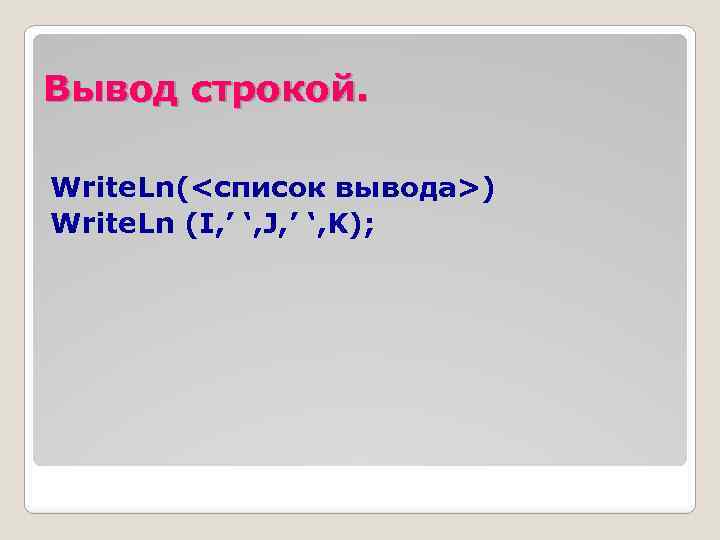 Вывод строкой.

WriteLn(<список вывода>)
WriteLn (I,’ ‘,J,’ ‘,K);